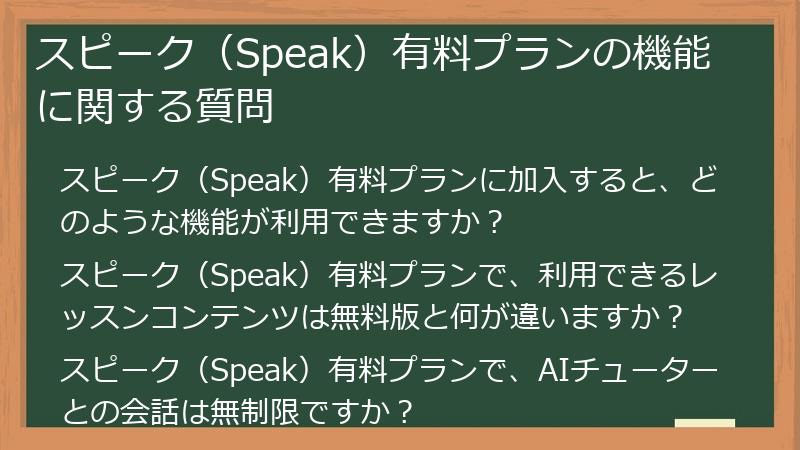 スピーク（Speak）有料プランの機能に関する質問

スピーク（Speak）有料プランに加入すると、どのような機能が利用できますか？

スピーク（Speak）有料プランで、利用できるレッスンコンテンツは無料版と何が違いますか？

スピーク（Speak）有料プランで、AIチューターとの会話は無制限ですか？